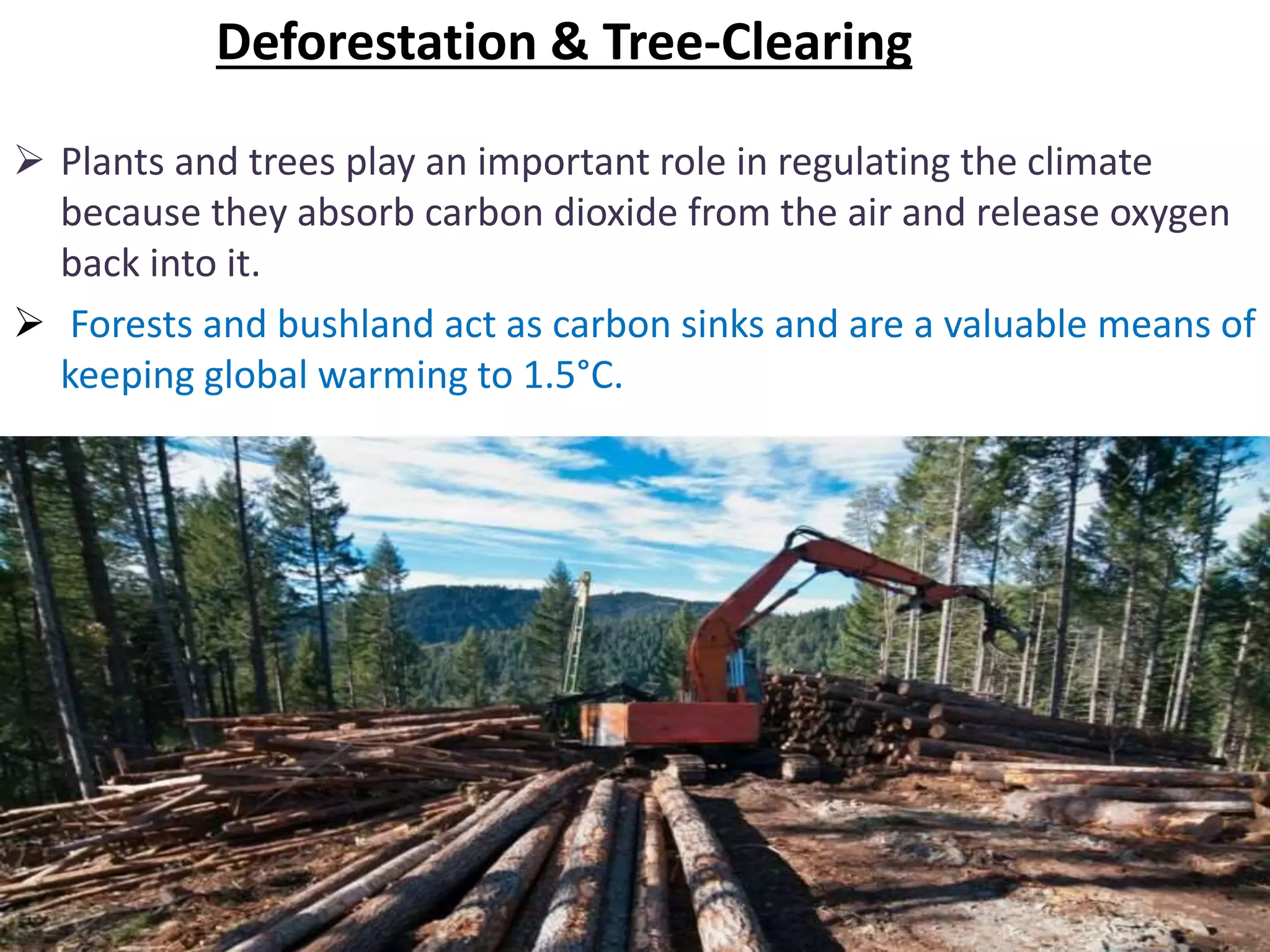 Deforestation & Tree-Clearing

➢ Plants and trees play an important role in regulating the climate because they absorb carbon dioxide from the air and release oxygen back into it.

➢ Forests and bushland act as carbon sinks and are a valuable means of keeping global warming to 1.5°C.